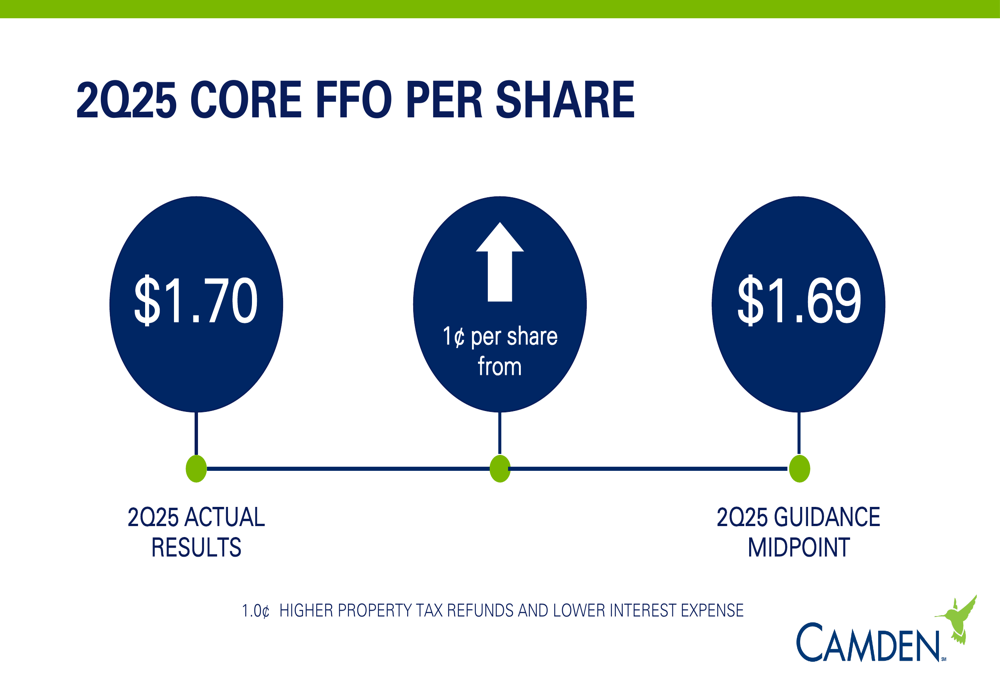 2Q25 CORE FFO PER SHARE

$1.70

1¢ per share from

$1.69

2Q25 ACTUAL RESULTS

2Q25 GUIDANCE MIDPOINT

1.0¢ HIGHER PROPERTY TAX REFUNDS AND LOWER INTEREST EXPENSE

CAMDEN